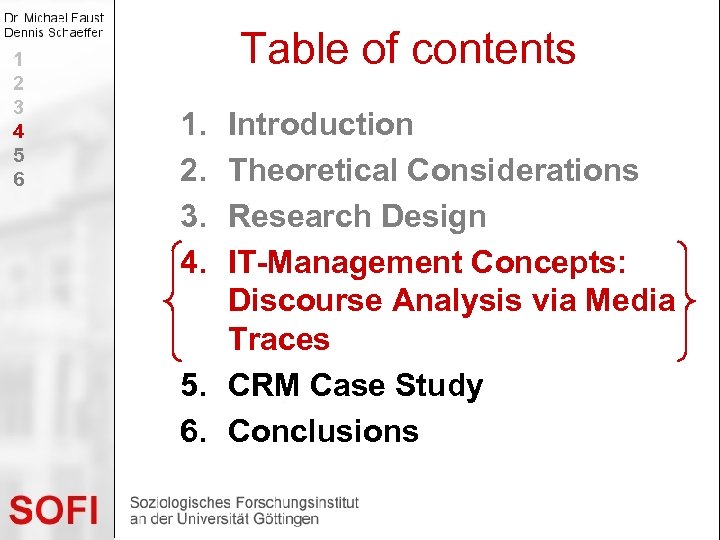 Dr. Michael Faust
Dennis Schaeffer

1
2
3
4
5
6

Table of contents

1. Introduction
2. Theoretical Considerations
3. Research Design
4. IT-Management Concepts: Discourse Analysis via Media Traces
5. CRM Case Study
6. Conclusions

SOFI

Soziologisches Forschungsinstitut
an der Universität Göttingen